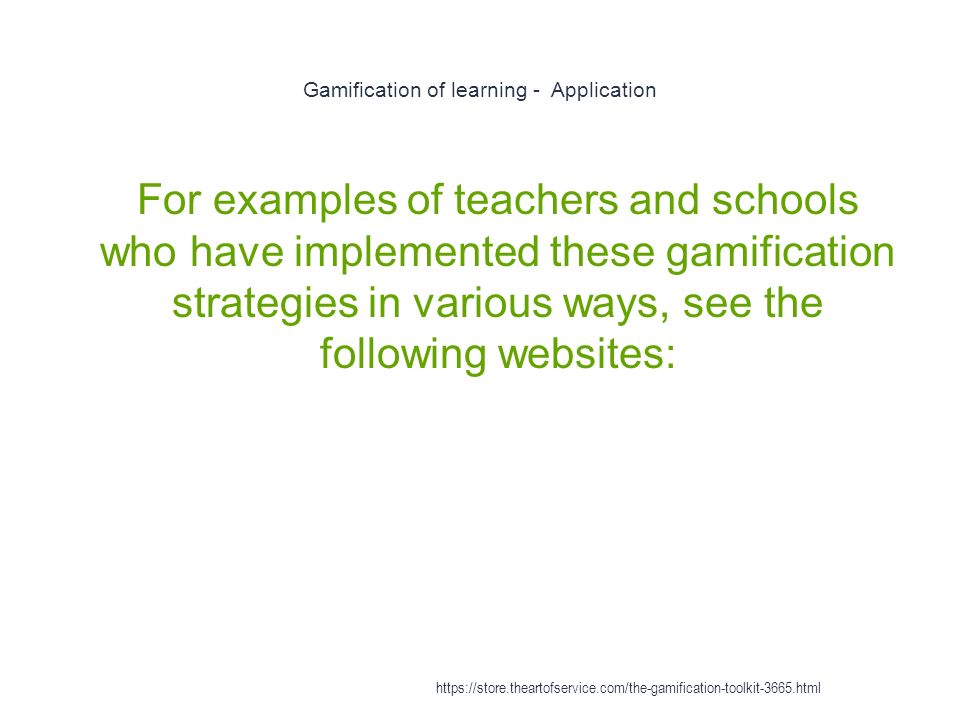 Gamification of learning - Application

For examples of teachers and schools who have implemented these gamification strategies in various ways, see the following websites:

https://store.theartofservice.com/the-gamification-toolkit-3665.html